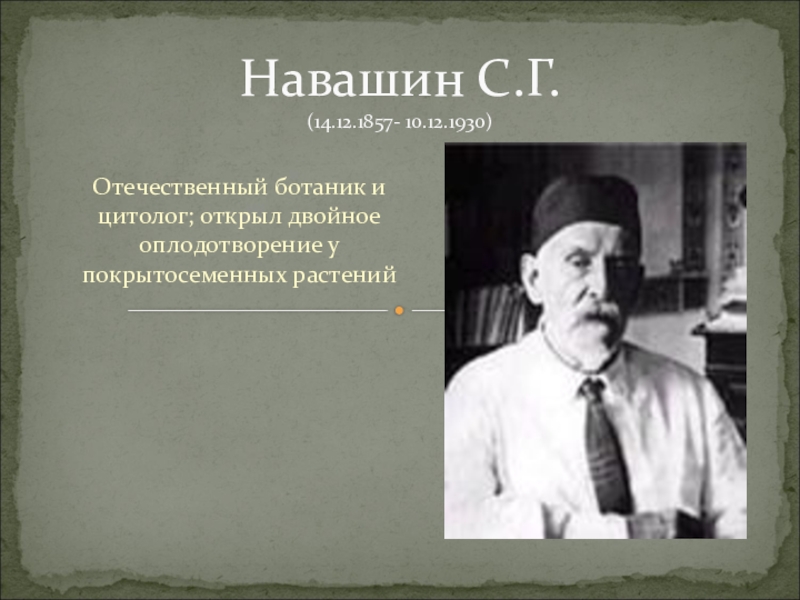 Навашин С.Г.
(14.12.1857- 10.12.1930)

Отечественный ботаник и цитолог; открыл двойное оплодотворение у покрытосеменных растений